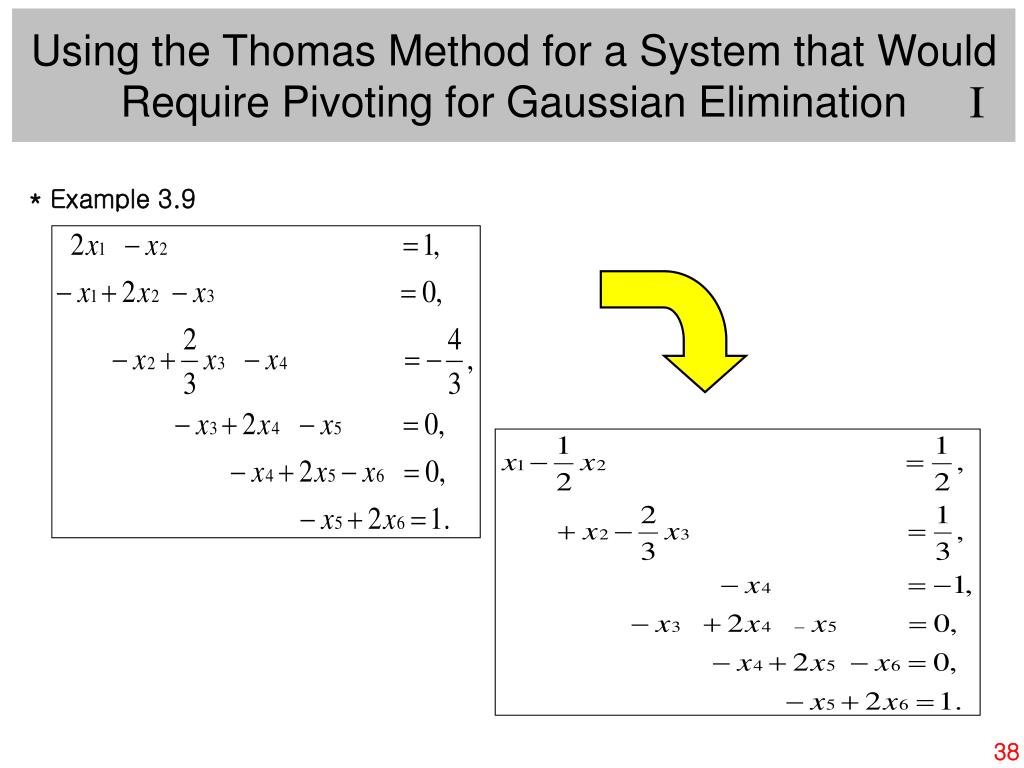 Using the Thomas Method for a System that Would Require Pivoting for Gaussian Elimination I

* Example 3.9

$2x_1 - x_2 = 1,$
$-x_1 + 2x_2 - x_3 = 0,$
$-x_2 + \frac{2}{3}x_3 - x_4 = -\frac{4}{3},$
$-x_3 + 2x_4 - x_5 = 0,$
$-x_4 + 2x_5 - x_6 = 0,$
$-x_5 + 2x_6 = 1.$

$x_1 - \frac{1}{2}x_2 = \frac{1}{2},$
$+x_2 - \frac{2}{3}x_3 = \frac{1}{3},$
$-x_4 = -1,$
$-x_3 + 2x_4 - x_5 = 0,$
$-x_4 + 2x_5 - x_6 = 0,$
$-x_5 + 2x_6 = 1.$

38